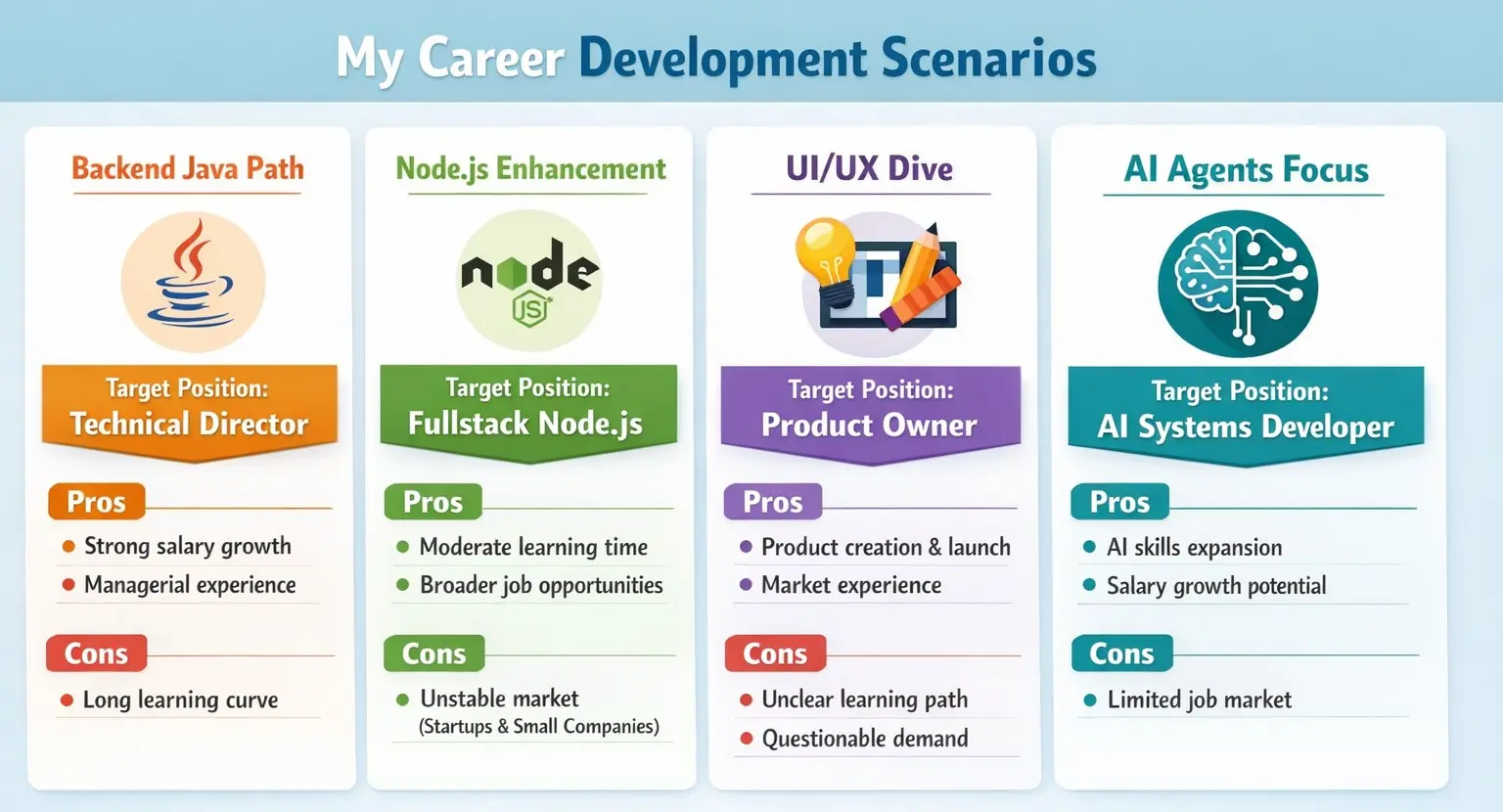 My Career Development Scenarios

Backend Java Path

Target Position:
Technical Director

Pros
- Strong salary growth
- Managerial experience

Cons
- Long learning curve

Node.js Enhancement

node
JS

Target Position:
Fullstack Node.js

Pros
- Moderate learning time
- Broader job opportunities

Cons
- Unstable market
(Startups & Small Companies)

UI/UX Dive

Target Position:
Product Owner

Pros
- Product creation & launch
- Market experience

Cons
- Unclear learning path
- Questionable demand

AI Agents Focus

Target Position:
AI Systems Developer

Pros
- AI skills expansion
- Salary growth potential

Cons
- Limited job market